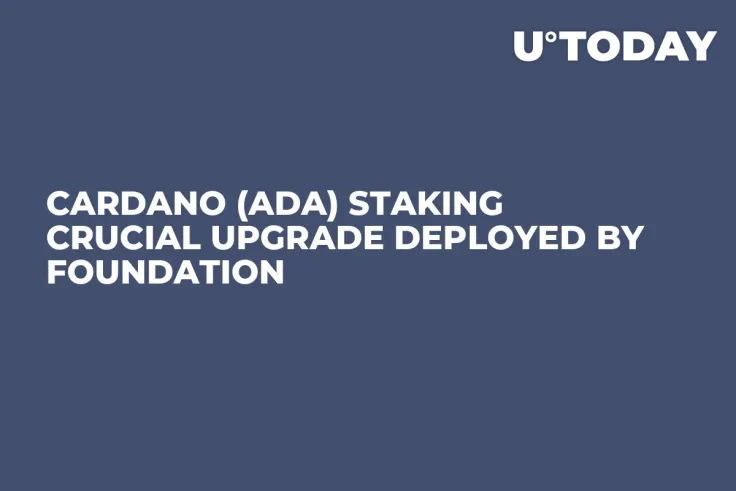 U°TODAY

CARDANO (ADA) STAKING CRUCIAL UPGRADE DEPLOYED BY FOUNDATION